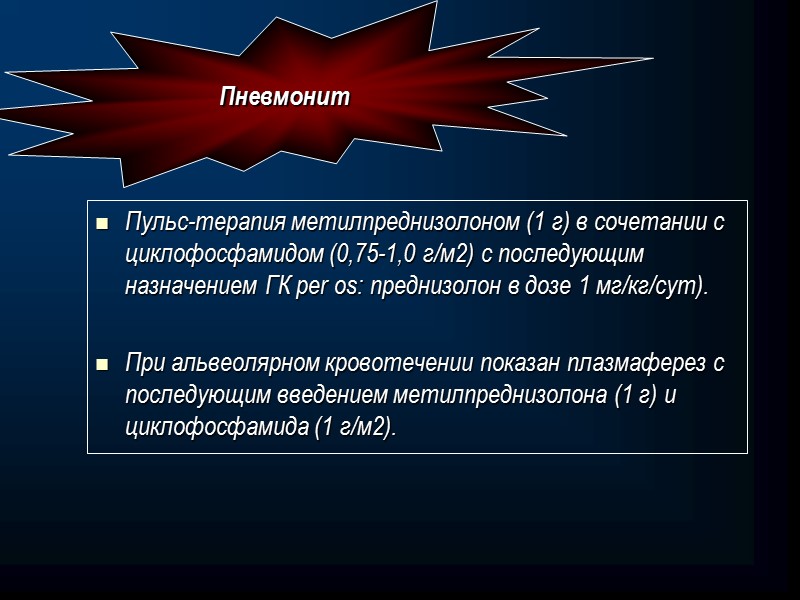 Пневмонит

■ Пульс-терапия метилпреднизолоном (1 г) в сочетании с циклофосфамидом (0,75-1,0 г/м2) с последующим назначением ГК per os: преднизолон в дозе 1 мг/кг/сут).

■ При альвеолярном кровотечении показан плазмаферез с последующим введением метилпреднизолона (1 г) и циклофосфамида (1 г/м2).